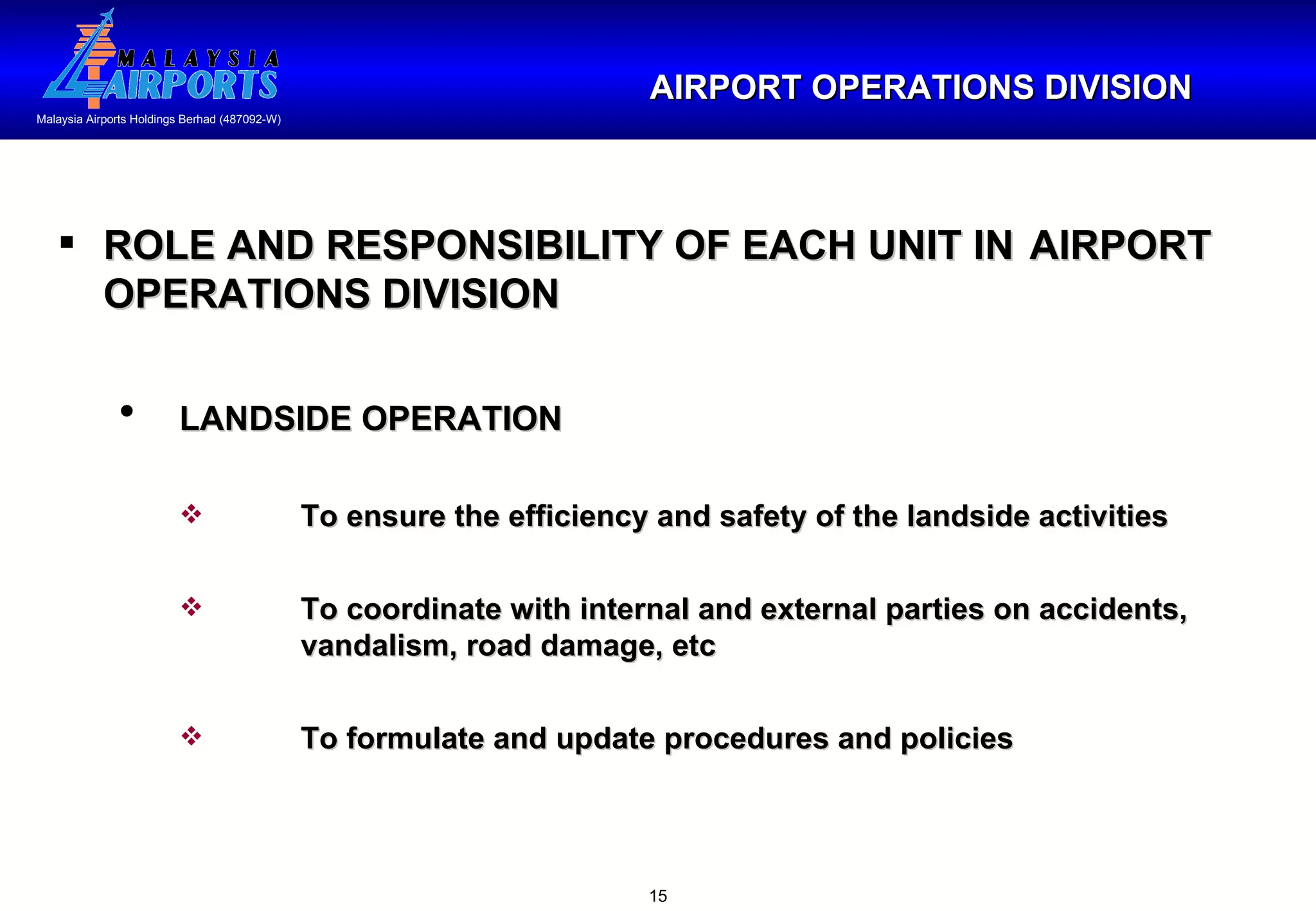 MALAYSIA AIRPORTS

Malaysia Airports Holdings Berhad (487092-W)

AIRPORT OPERATIONS DIVISION

▪ ROLE AND RESPONSIBILITY OF EACH UNIT IN AIRPORT OPERATIONS DIVISION

• LANDSIDE OPERATION

❖ To ensure the efficiency and safety of the landside activities

❖ To coordinate with internal and external parties on accidents, vandalism, road damage, etc

❖ To formulate and update procedures and policies

15